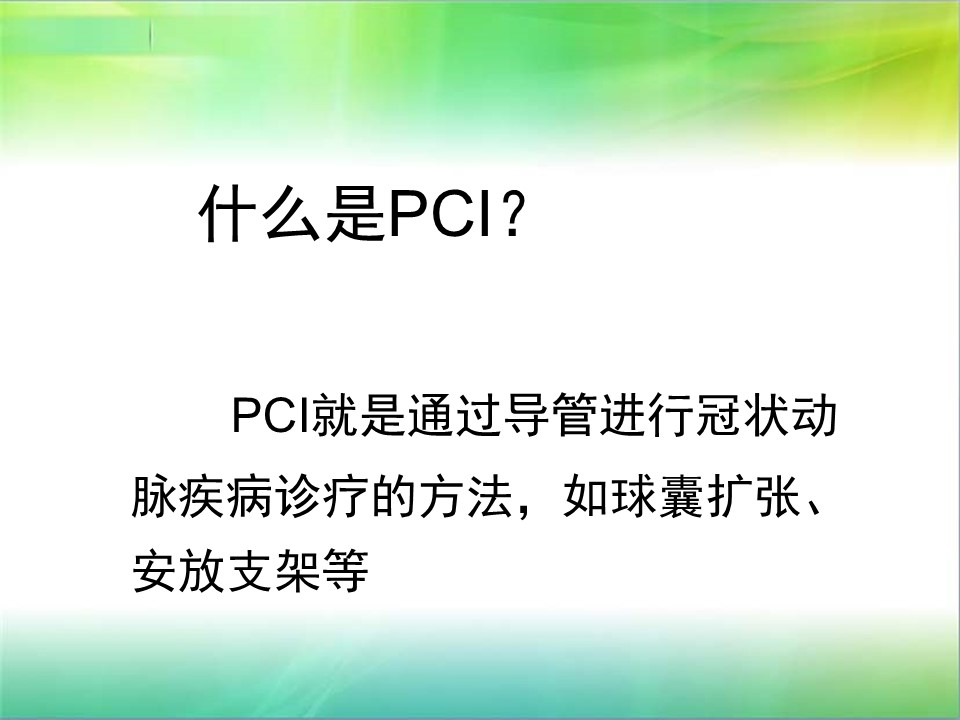 什么是PCI？

PCI就是通过导管进行冠状动脉疾病诊疗的方法，如球囊扩张、安放支架等